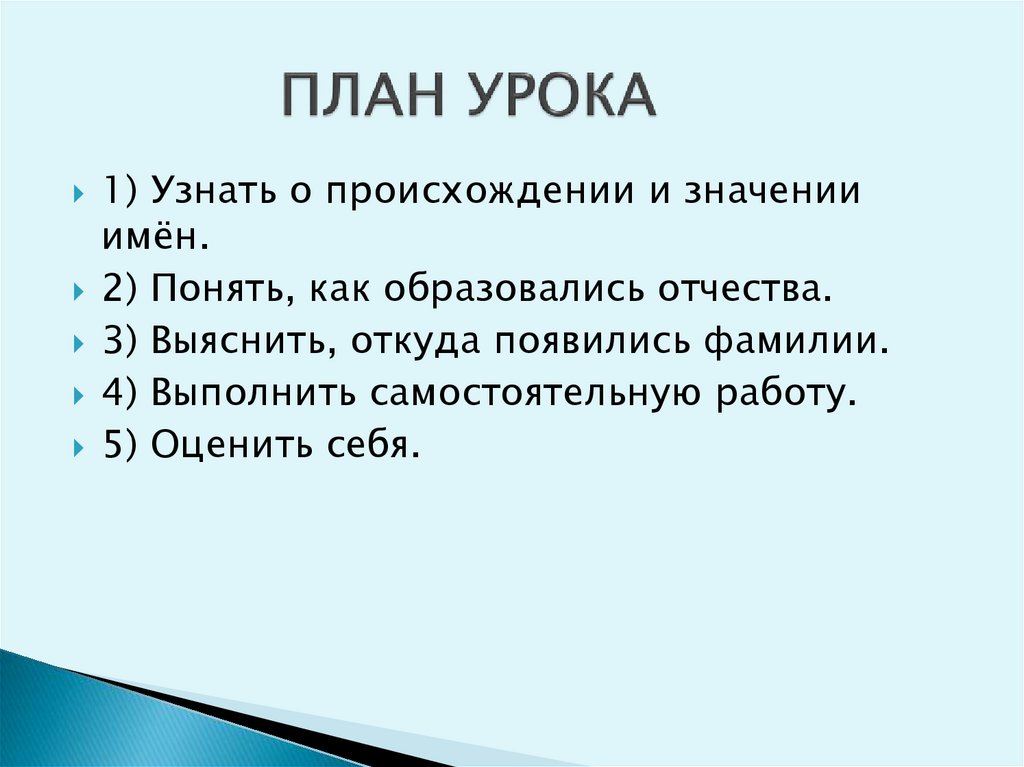 ПЛАН УРОКА

1) Узнать о происхождении и значении имён.

2) Понять, как образовались отчества.

3) Выяснить, откуда появились фамилии.

4) Выполнить самостоятельную работу.

5) Оценить себя.